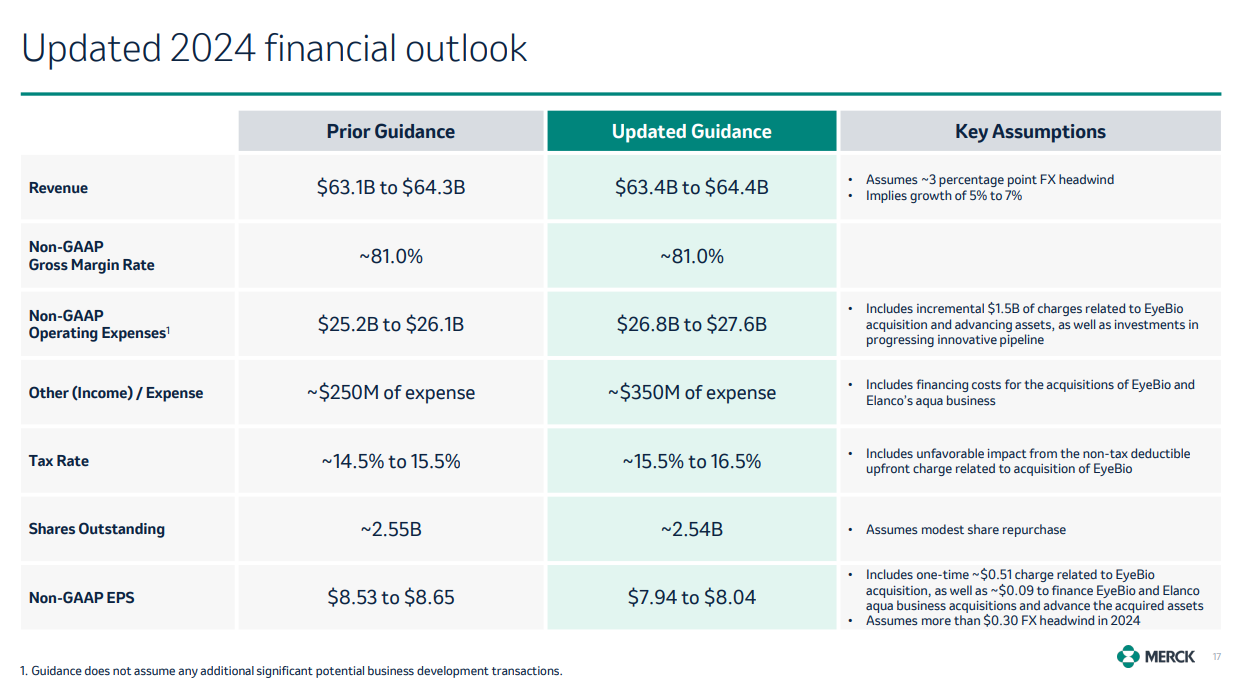 Updated 2024 financial outlook

| | Prior Guidance | Updated Guidance | Key Assumptions |
|---|---|---|---|
| Revenue | \$63.1B to \$64.3B | \$63.4B to \$64.4B | • Assumes ~3 percentage point FX headwind • Implies growth of 5% to 7% |
| Non-GAAP Gross Margin Rate | ~81.0% | ~81.0% | |
| Non-GAAP Operating Expenses$^1$ | \$25.2B to \$26.1B | \$26.8B to \$27.6B | • Includes incremental \$1.5B of charges related to EyeBio acquisition and advancing assets, as well as investments in progressing innovative pipeline |
| Other (Income) / Expense | ~\$250M of expense | ~\$350M of expense | • Includes financing costs for the acquisitions of EyeBio and Elanco's aqua business |
| Tax Rate | ~14.5% to 15.5% | ~15.5% to 16.5% | • Includes unfavorable impact from the non-tax deductible upfront charge related to acquisition of EyeBio |
| Shares Outstanding | ~2.55B | ~2.54B | • Assumes modest share repurchase |
| Non-GAAP EPS | \$8.53 to \$8.65 | \$7.94 to \$8.04 | • Includes one-time ~\$0.51 charge related to EyeBio acquisition, as well as ~\$0.09 to finance EyeBio and Elanco aqua business acquisitions and advance the acquired assets • Assumes more than \$0.30 FX headwind in 2024 |

1. Guidance does not assume any additional significant potential business development transactions.

MERCK 17